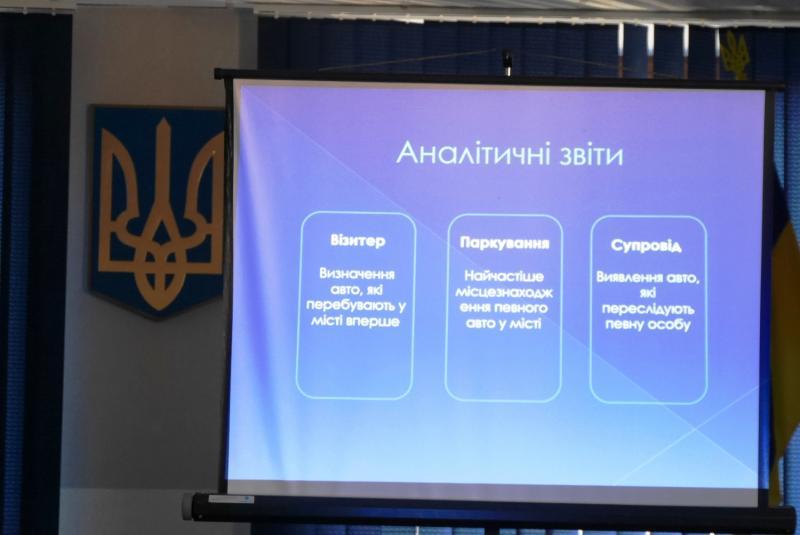 Аналітичні звіти

Візитер

Визначення авто, які перебувають у місті вперше

Паркування

Найчастіше місцезнаходження певного авто у місті

Супровід

Виявлення авто, які переслідують певну особу